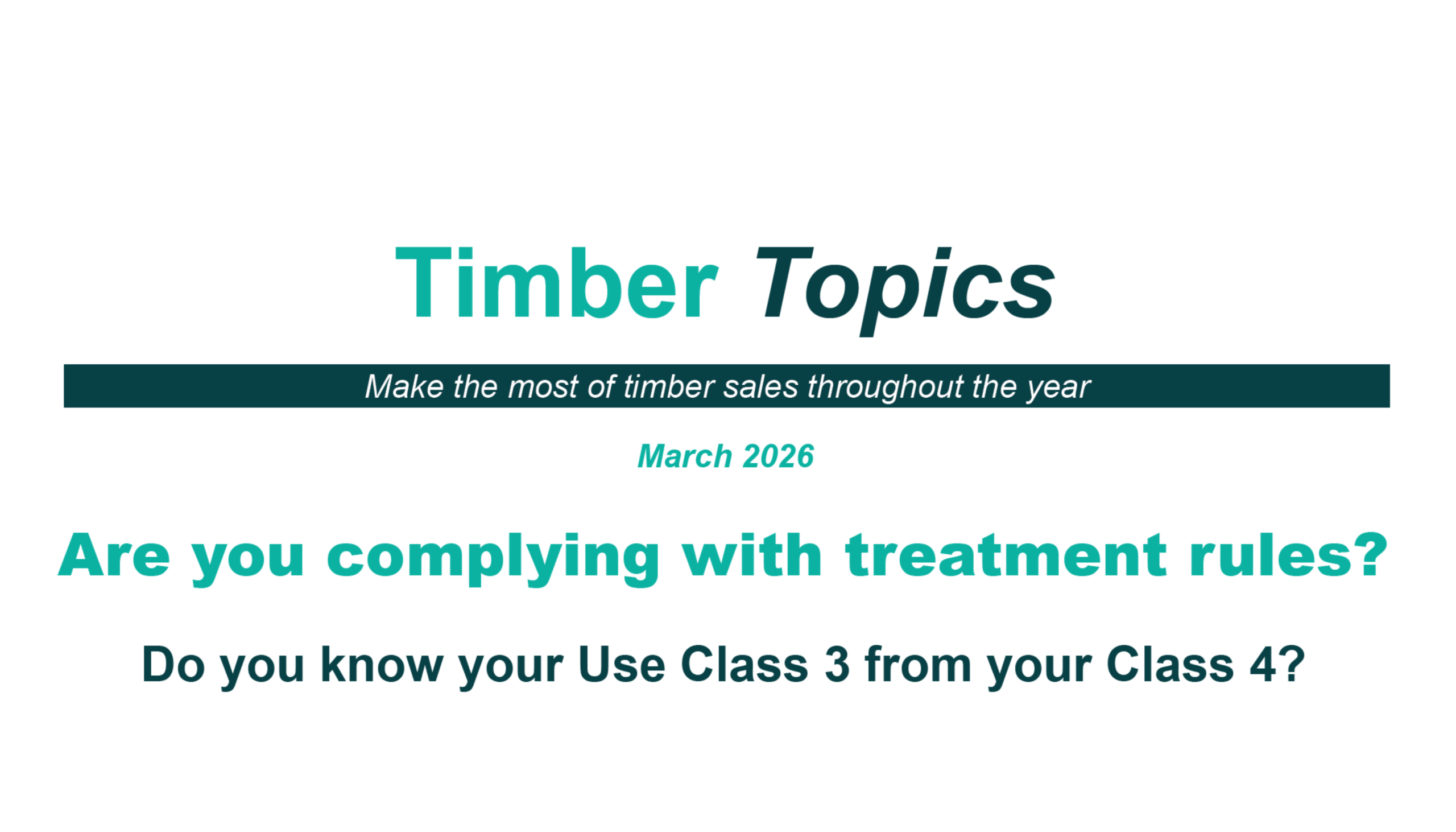 Timber Topics

Make the most of timber sales throughout the year

March 2026

Are you complying with treatment rules?

Do you know your Use Class 3 from your Class 4?